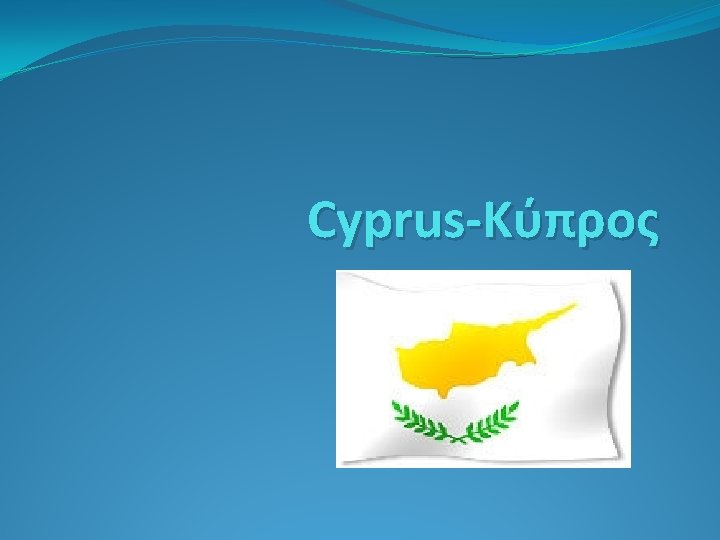 Cyprus-Κύπρος